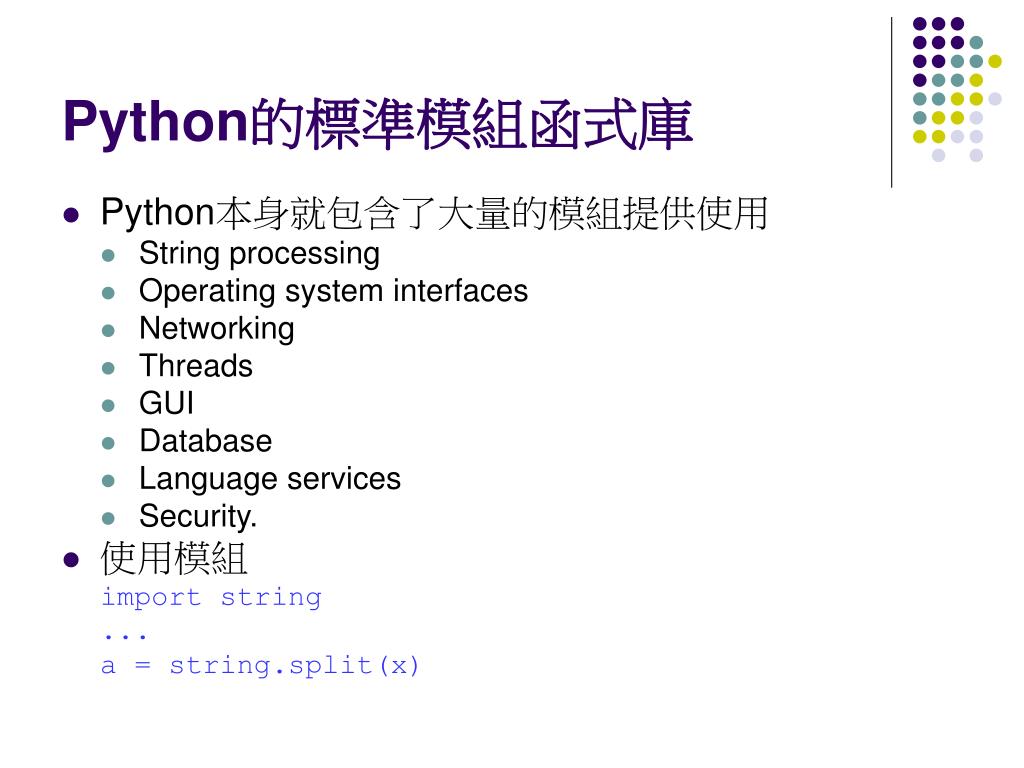 Python的標準模組函式庫

- Python本身就包含了大量的模組提供使用
  - String processing
  - Operating system interfaces
  - Networking
  - Threads
  - GUI
  - Database
  - Language services
  - Security.
- 使用模組

import string
...
a = string.split(x)